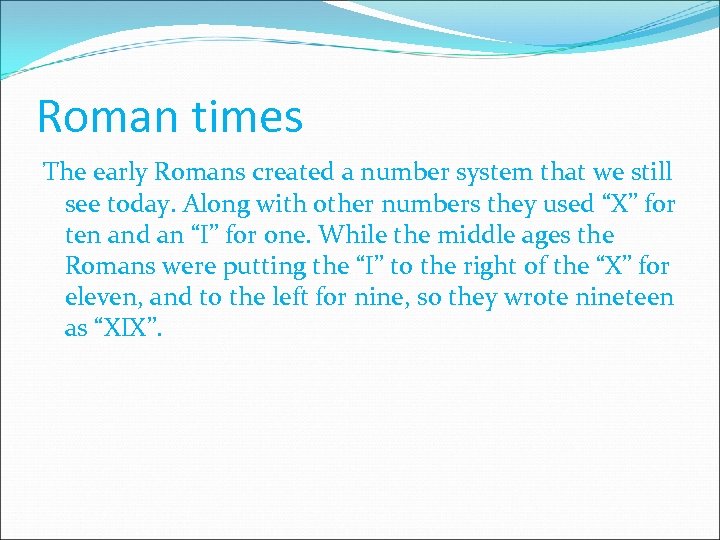 Roman times

The early Romans created a number system that we still see today. Along with other numbers they used “X” for ten and an “I” for one. While the middle ages the Romans were putting the “I” to the right of the “X” for eleven, and to the left for nine, so they wrote nineteen as “XIX”.